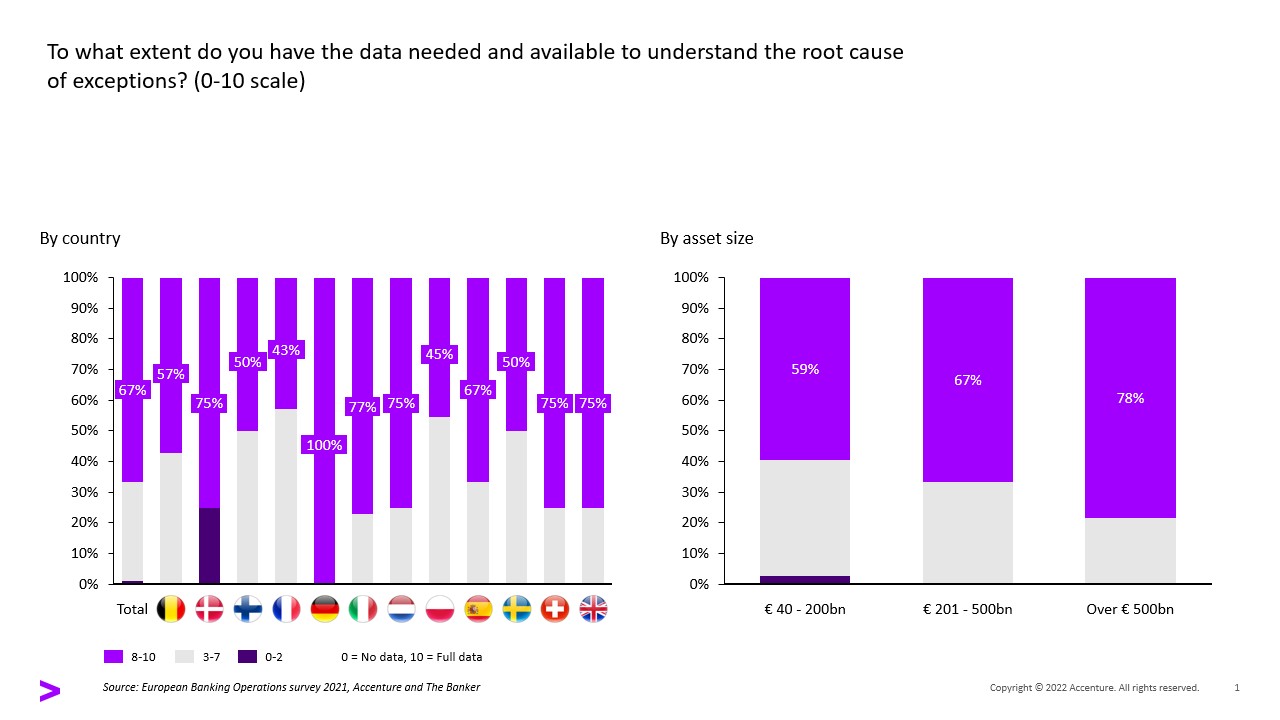 To what extent do you have the data needed and available to understand the root cause of exceptions? (0-10 scale)

By country

100%
90%
80%
70%
60%
50%
40%
30%
20%
10%
0%

67% 57% 75% 50% 43% 100% 77% 75% 45% 67% 50% 75% 75%

Total

8-10 3-7 0-2 0 = No data, 10 = Full data

By asset size

100%
90%
80%
70%
60%
50%
40%
30%
20%
10%
0%

59% 67% 78%

€ 40 - 200bn € 201 - 500bn Over € 500bn

Source: European Banking Operations survey 2021, Accenture and The Banker

Copyright © 2022 Accenture. All rights reserved. 1